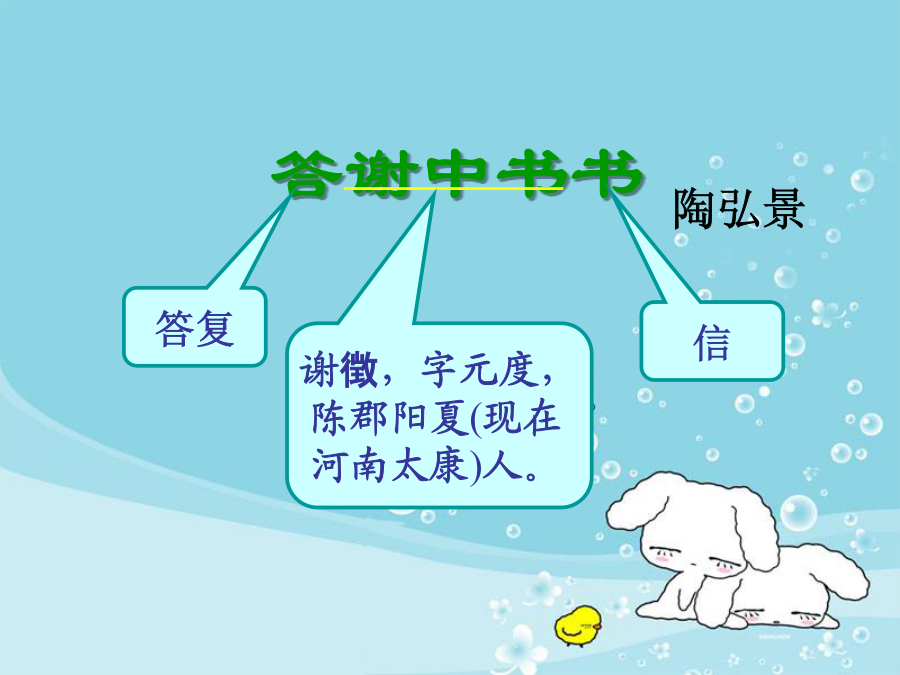 答谢中书书

陶弘景

答复

谢徵，字元度，陈郡阳夏(现在河南太康)人。

信